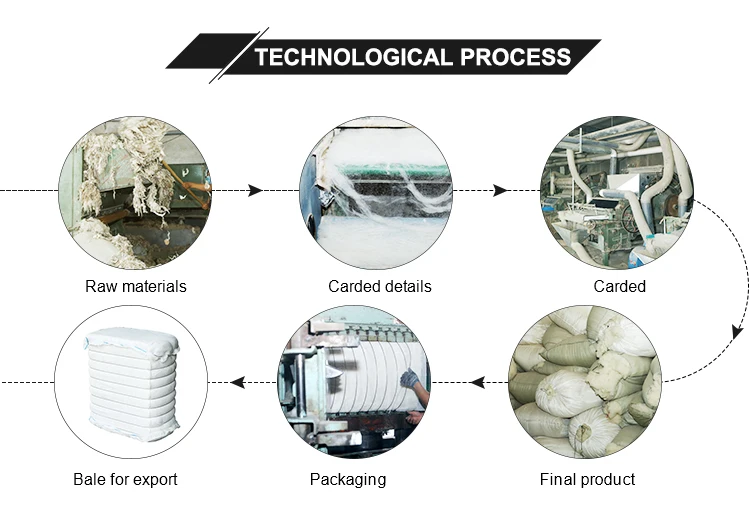 TECHNOLOGICAL PROCESS

Raw materials

Carded details

Carded

Final product

Packaging

Bale for export